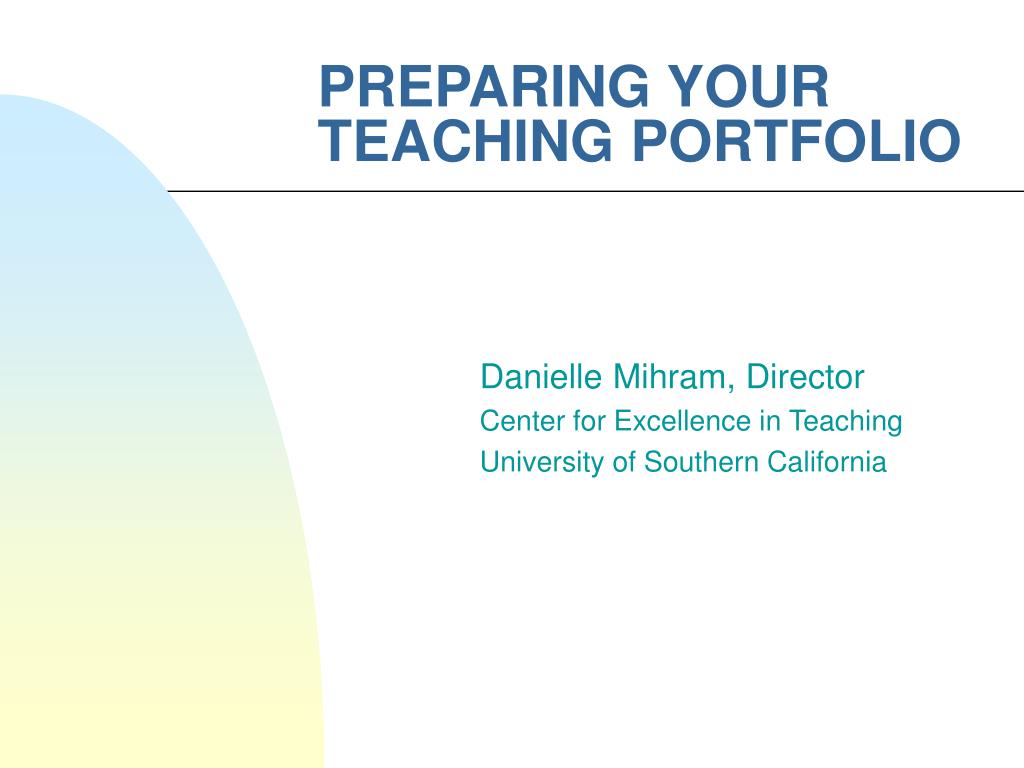 PREPARING YOUR TEACHING PORTFOLIO

Danielle Mihram, Director
Center for Excellence in Teaching
University of Southern California